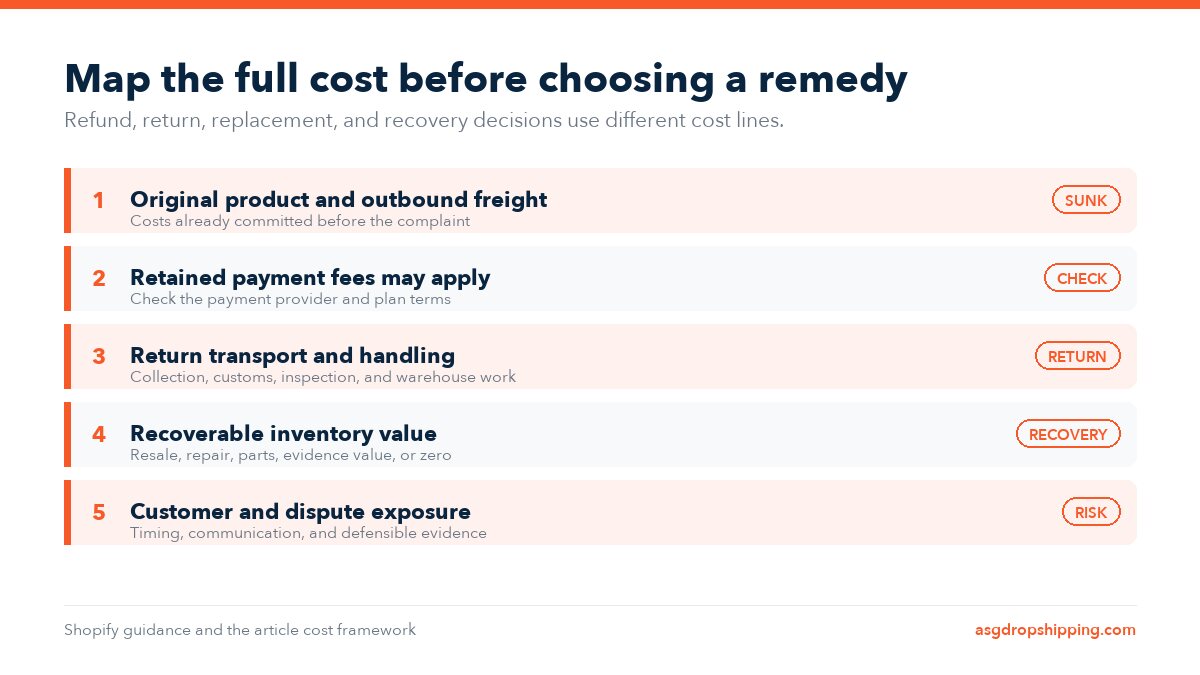 Map the full cost before choosing a remedy

Refund, return, replacement, and recovery decisions use different cost lines.

1 Original product and outbound freight
Costs already committed before the complaint
SUNK

2 Retained payment fees may apply
Check the payment provider and plan terms
CHECK

3 Return transport and handling
Collection, customs, inspection, and warehouse work
RETURN

4 Recoverable inventory value
Resale, repair, parts, evidence value, or zero
RECOVERY

5 Customer and dispute exposure
Timing, communication, and defensible evidence
RISK

Shopify guidance and the article cost framework

asgdropshipping.com